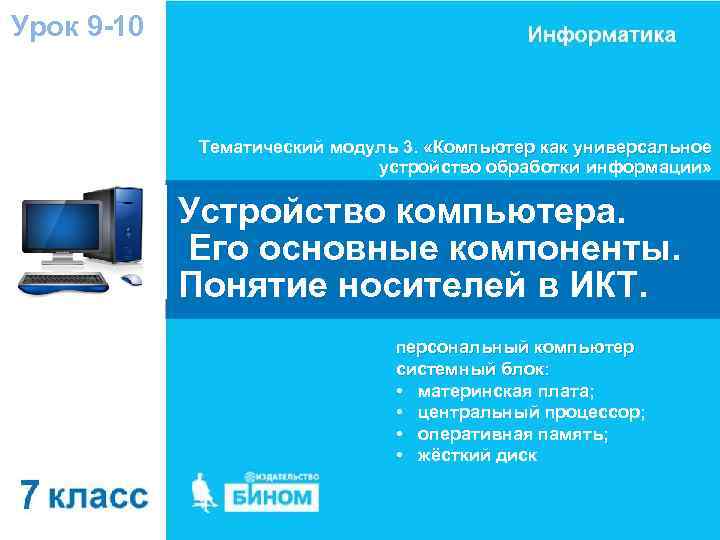 Урок 9-10

Информатика

Тематический модуль 3. «Компьютер как универсальное устройство обработки информации»

Устройство компьютера. Его основные компоненты. Понятие носителей в ИКТ.

персональный компьютер
системный блок:
• материнская плата;
• центральный процессор;
• оперативная память;
• жёсткий диск

7 класс

ИЗДАТЕЛЬСТВО
БИНОМ